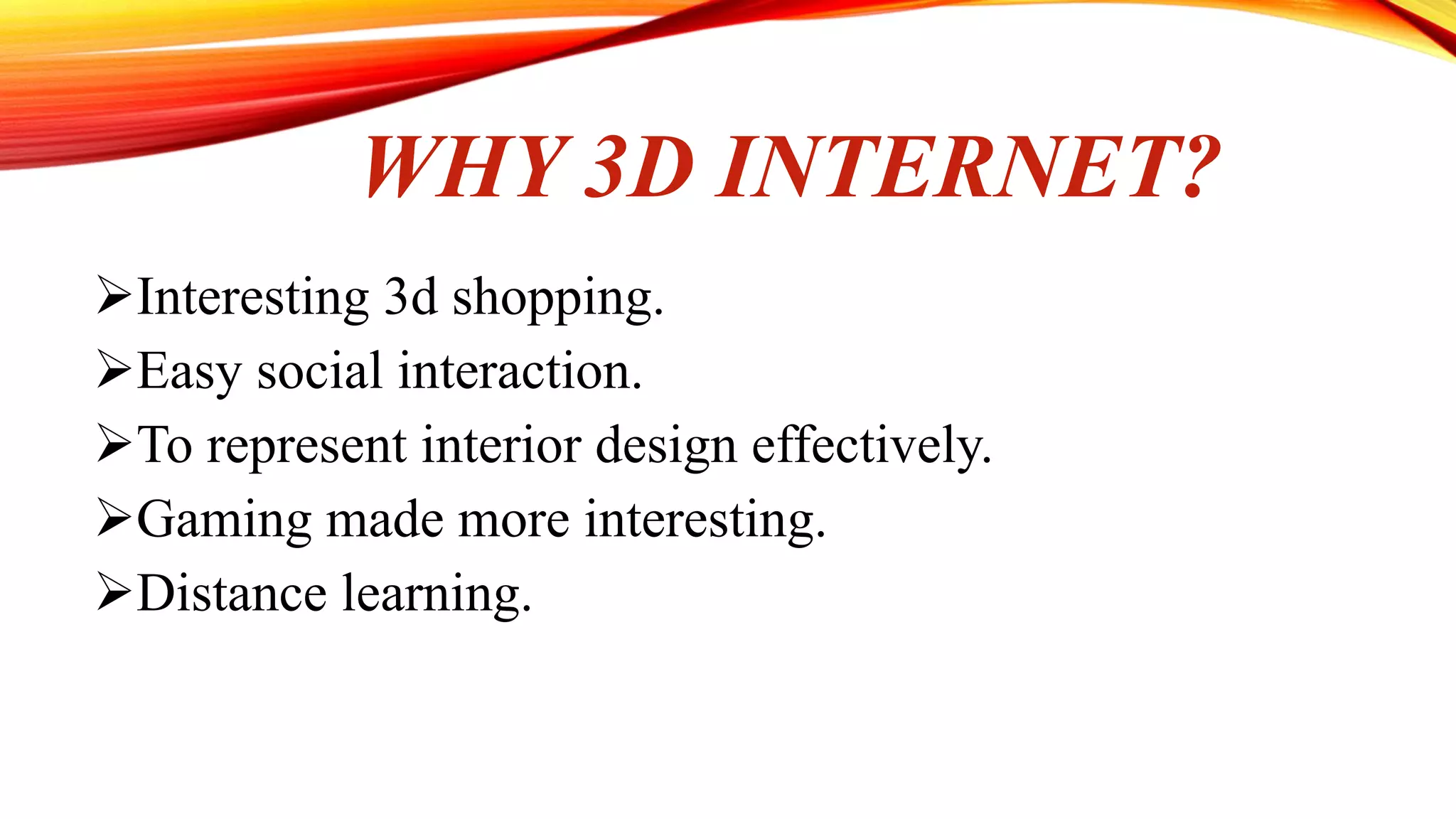 WHY 3D INTERNET?

➢Interesting 3d shopping.
➢Easy social interaction.
➢To represent interior design effectively.
➢Gaming made more interesting.
➢Distance learning.